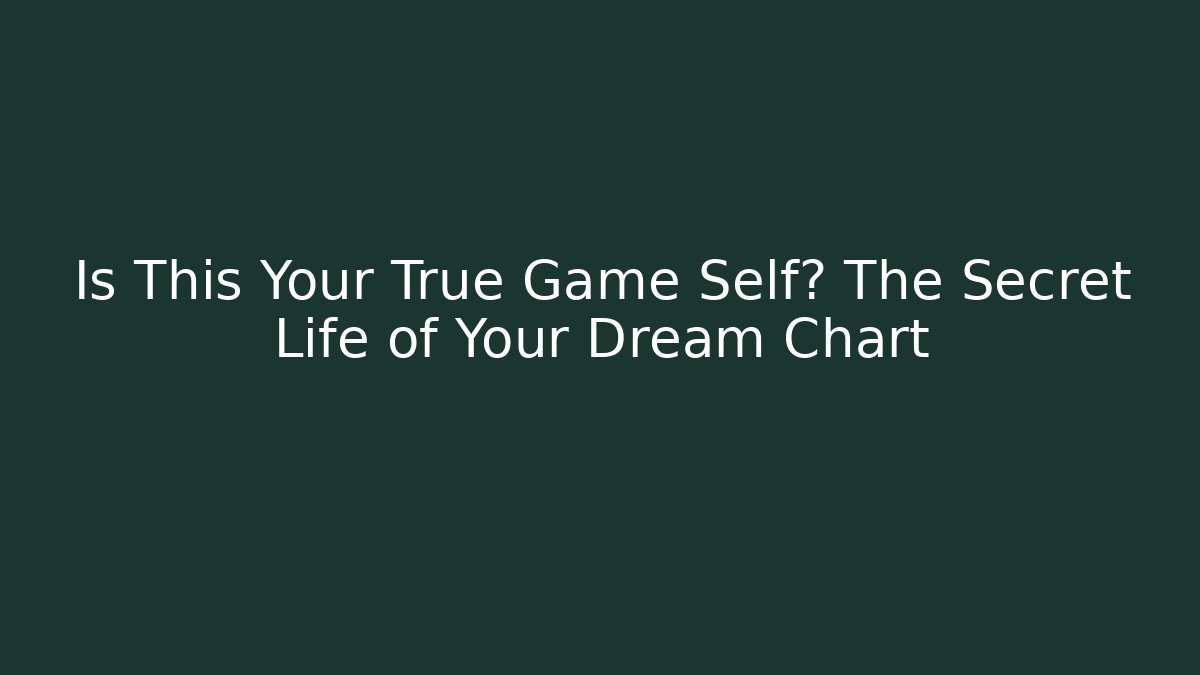 Is This Your True Game Self? The Secret Life of Your Dream Chart